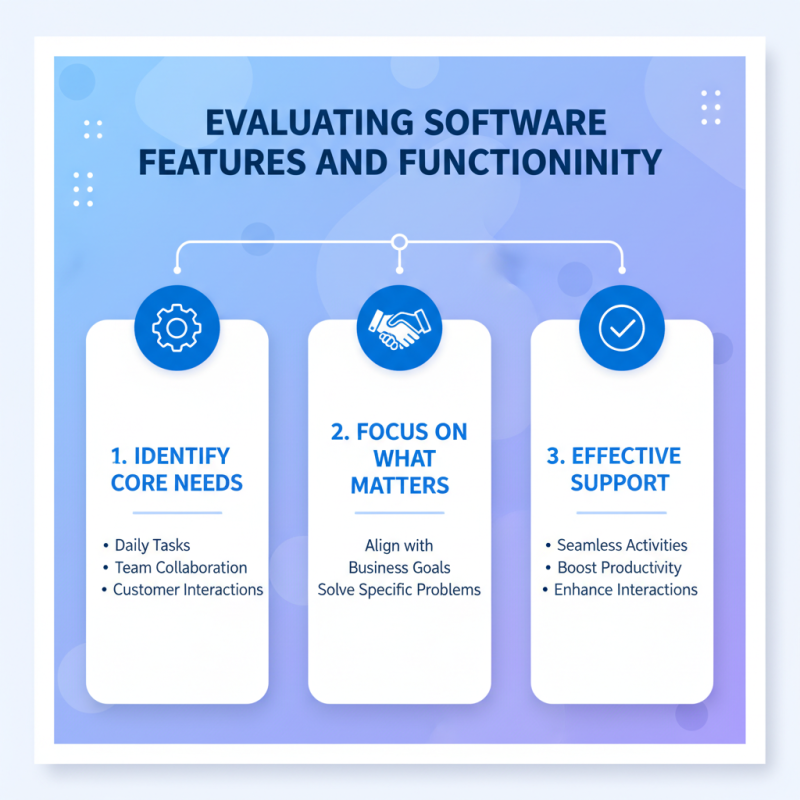 EVALUATING SOFTWARE FEATURES AND FUNCTIONINITY

1. IDENTIFY CORE NEEDS

• Daily Tasks
• Team Collaboration
• Customer Interactions

2. FOCUS ON WHAT MATTERS

Align with Business Goals
Solve Specific Problems

3. EFFECTIVE SUPPORT

• Seamless Activities
• Boost Productivity
• Enhance Interactions